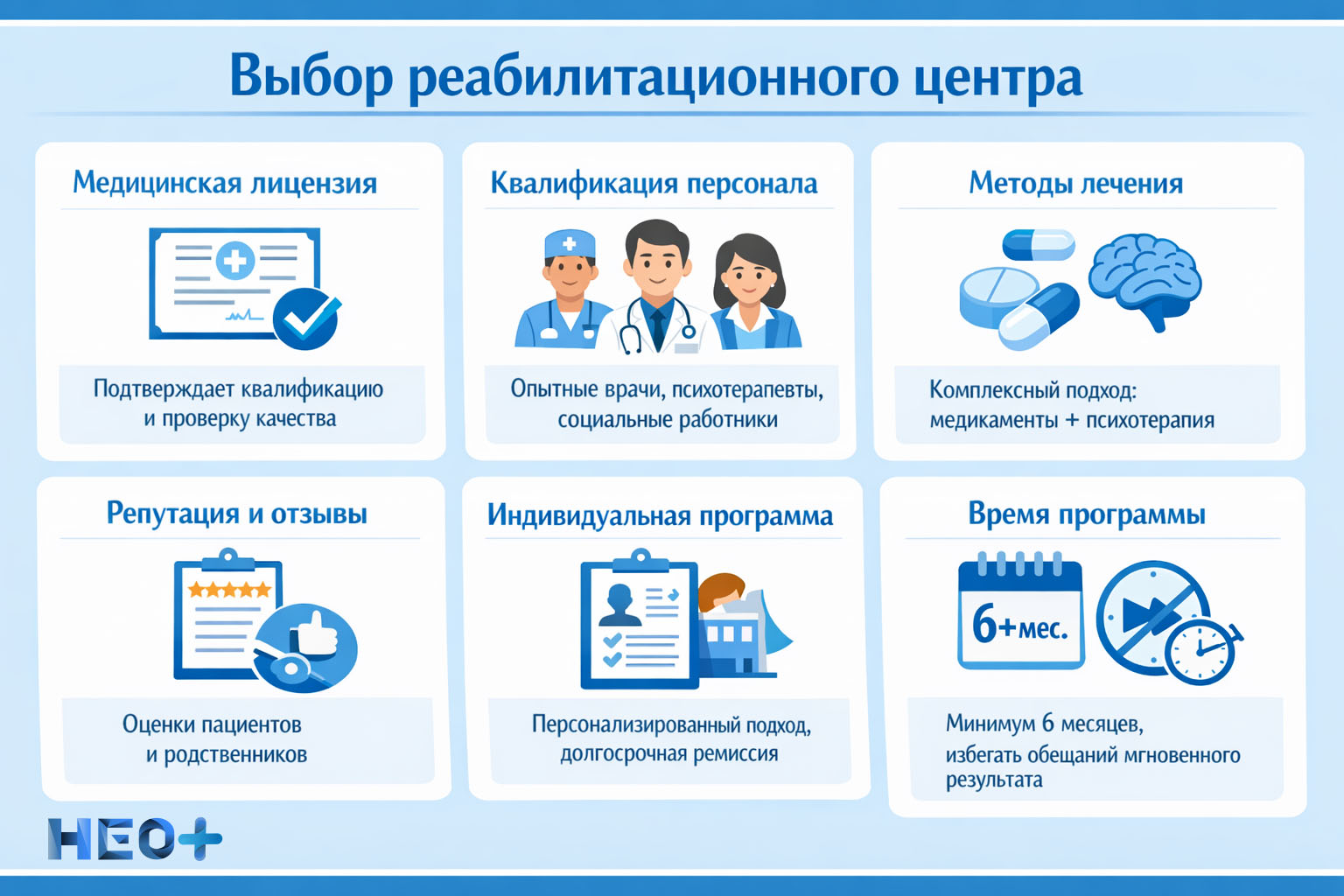 Выбор реабилитационного центра

Медицинская лицензия

Подтверждает квалификацию и проверку качества

Квалификация персонала

Опытные врачи, психотерапевты, социальные работники

Методы лечения

Комплексный подход: медикаменты + психотерапия

Репутация и отзывы

Оценки пациентов и родственников

Индивидуальная программа

Персонализированный подход, долгосрочная ремиссия

Время программы

6+мес.

Минимум 6 месяцев, избегать обещаний мгновенного результата

НЕО+